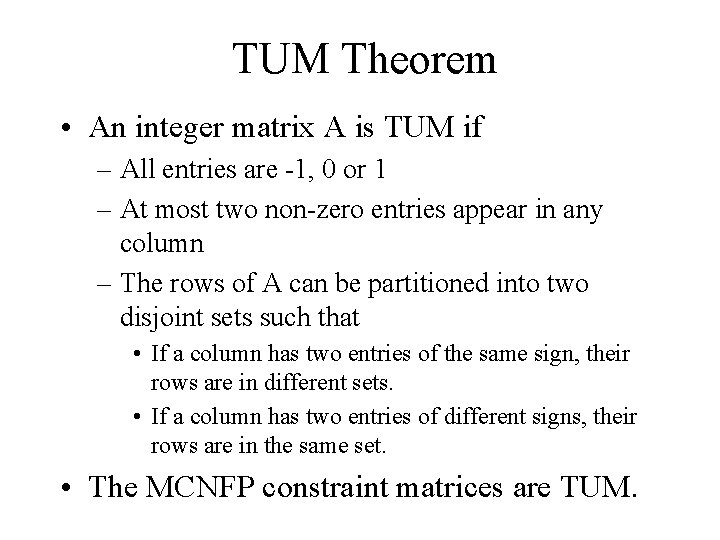 TUM Theorem

• An integer matrix A is TUM if
– All entries are -1, 0 or 1
– At most two non-zero entries appear in any column
– The rows of A can be partitioned into two disjoint sets such that
• If a column has two entries of the same sign, their rows are in different sets.
• If a column has two entries of different signs, their rows are in the same set.

• The MCNFP constraint matrices are TUM.